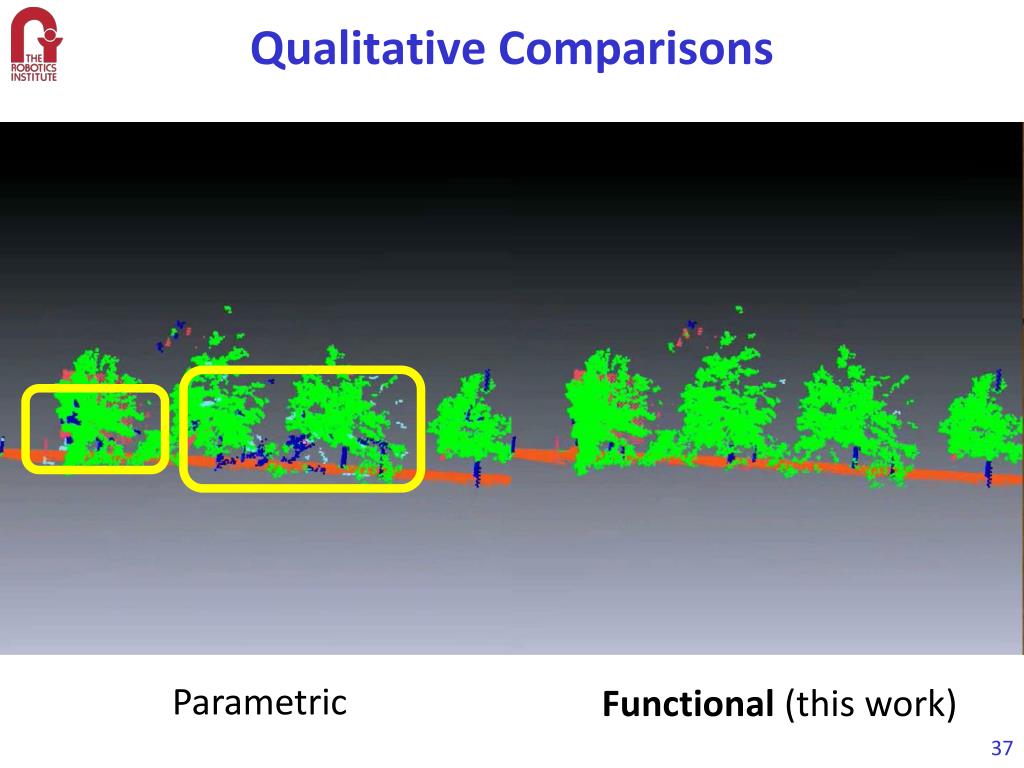 THE ROBOTICS INSTITUTE

Qualitative Comparisons

Parametric

Functional (this work)

37